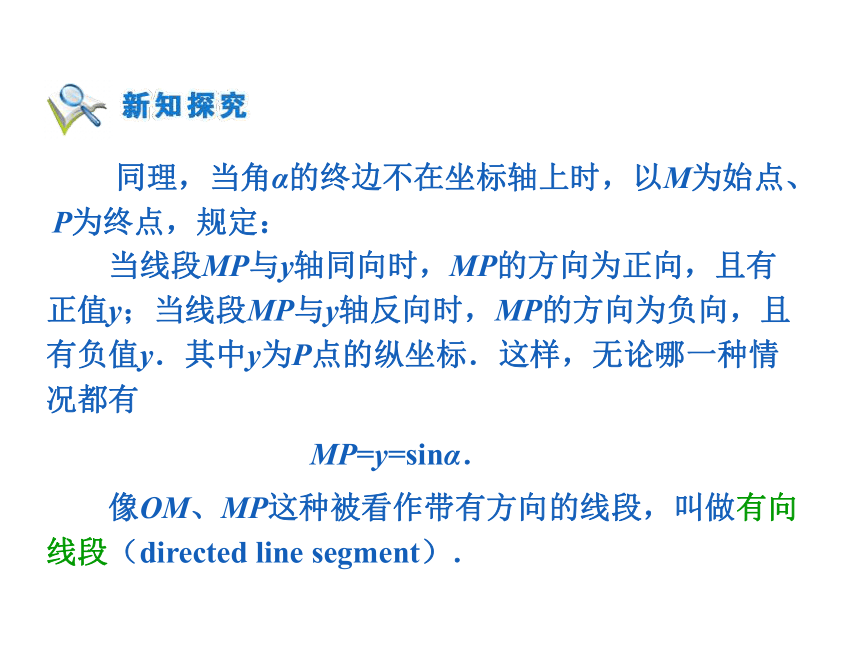 新知探究

同理，当角$\alpha$的终边不在坐标轴上时，以$M$为始点、$P$为终点，规定：

当线段$MP$与$y$轴同向时，$MP$的方向为正向，且有正值$y$；当线段$MP$与$y$轴反向时，$MP$的方向为负向，且有负值$y$．其中$y$为$P$点的纵坐标．这样，无论哪一种情况都有

$MP=y=\sin\alpha$．

像$OM$、$MP$这种被看作带有方向的线段，叫做有向线段（directed line segment）．